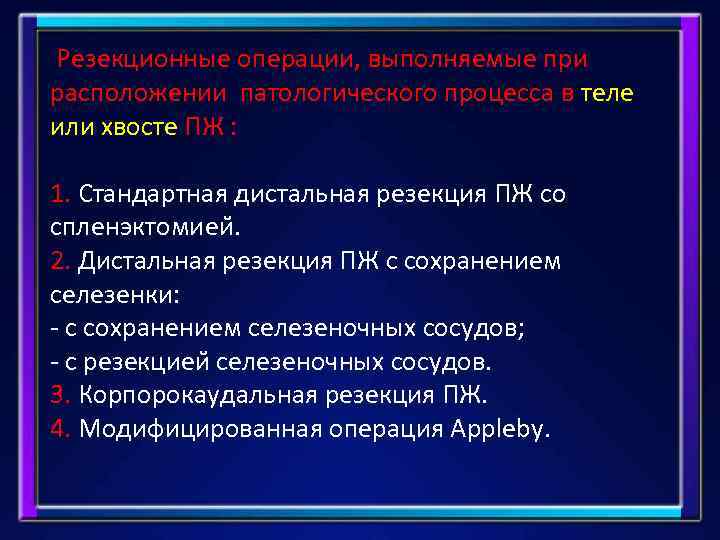 Резекционные операции, выполняемые при расположении патологического процесса в теле или хвосте ПЖ :

1. Стандартная дистальная резекция ПЖ со спленэктомией.
2. Дистальная резекция ПЖ с сохранением селезенки:
- с сохранением селезеночных сосудов;
- с резекцией селезеночных сосудов.
3. Корпорокаудальная резекция ПЖ.
4. Модифицированная операция Appleby.